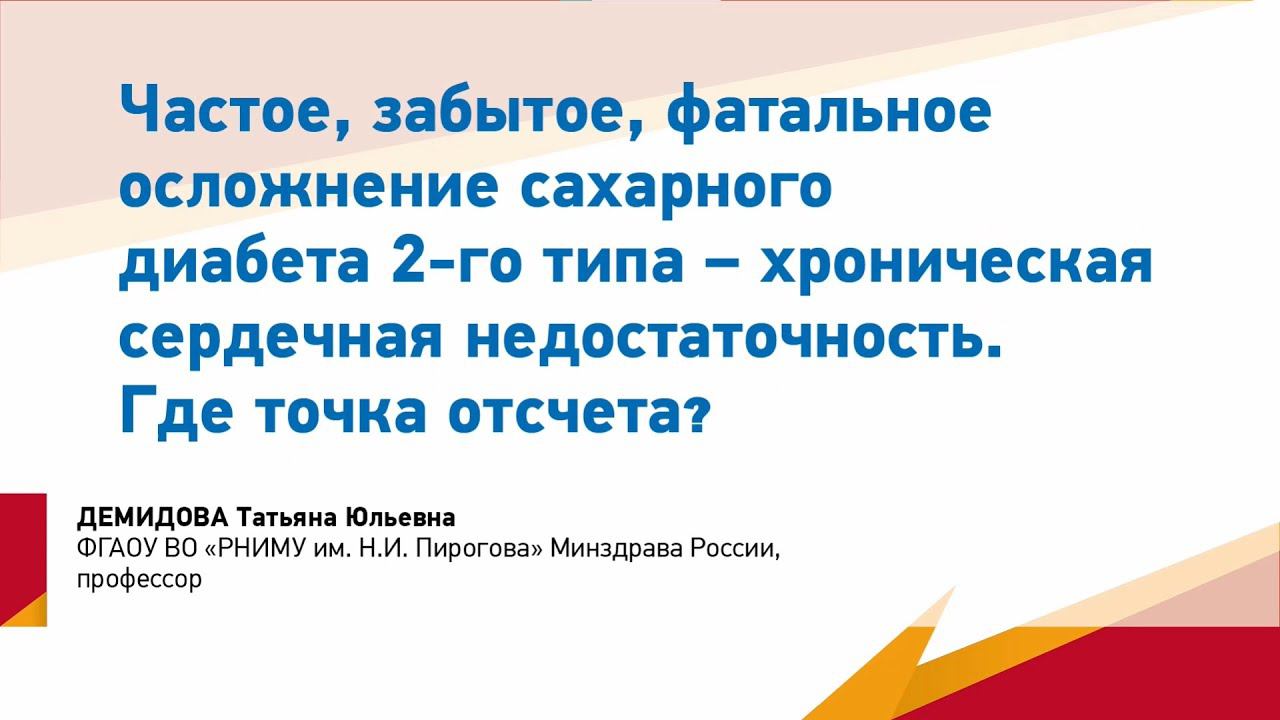 Частое, забытое, фатальное осложнение сахарного диабета 2-го типа – хроническая сердечная недостаточность. Где точка отсчета?

ДЕМИДОВА Татьяна Юльевна
ФГАОУ ВО «РНИМУ им. Н.И. Пирогова» Минздрава России, профессор